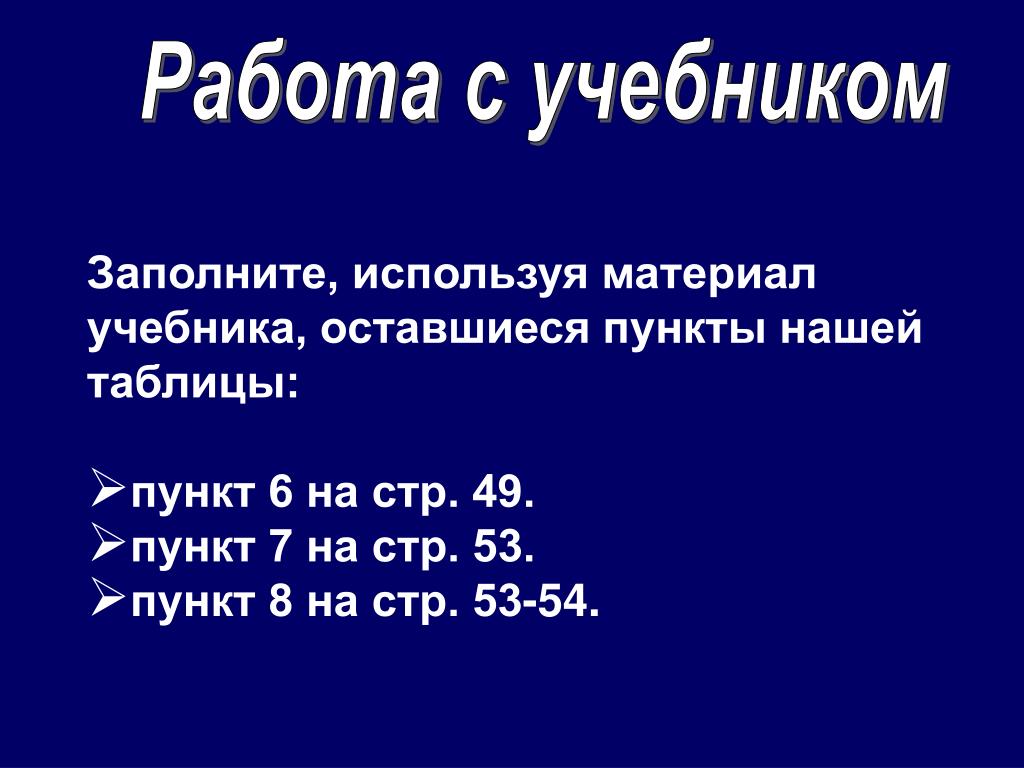 Работа с учебником

Заполните, используя материал учебника, оставшиеся пункты нашей таблицы:

➢пункт 6 на стр. 49.
➢пункт 7 на стр. 53.
➢пункт 8 на стр. 53-54.